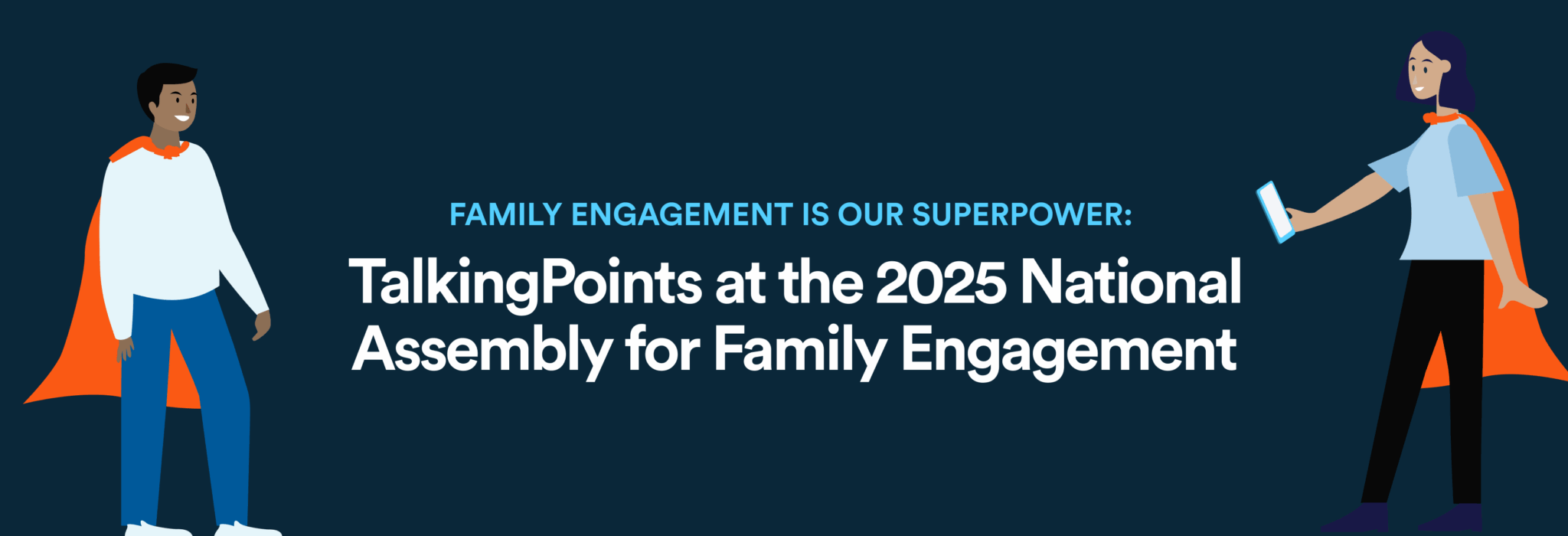 FAMILY ENGAGEMENT IS OUR SUPERPOWER:

TalkingPoints at the 2025 National Assembly for Family Engagement